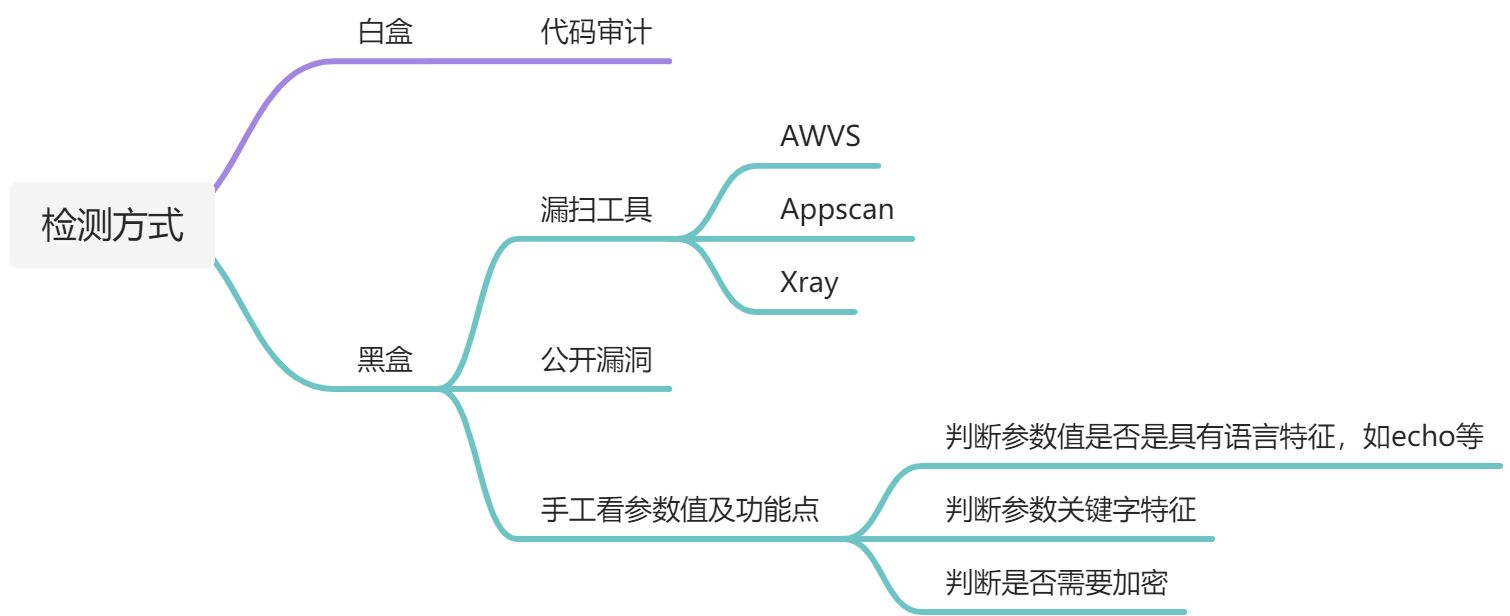 检测方式

白盒

代码审计

黑盒

漏扫工具

AWVS

Appscan

Xray

公开漏洞

手工看参数值及功能点

判断参数值是否是具有语言特征，如echo等

判断参数关键字特征

判断是否需要加密